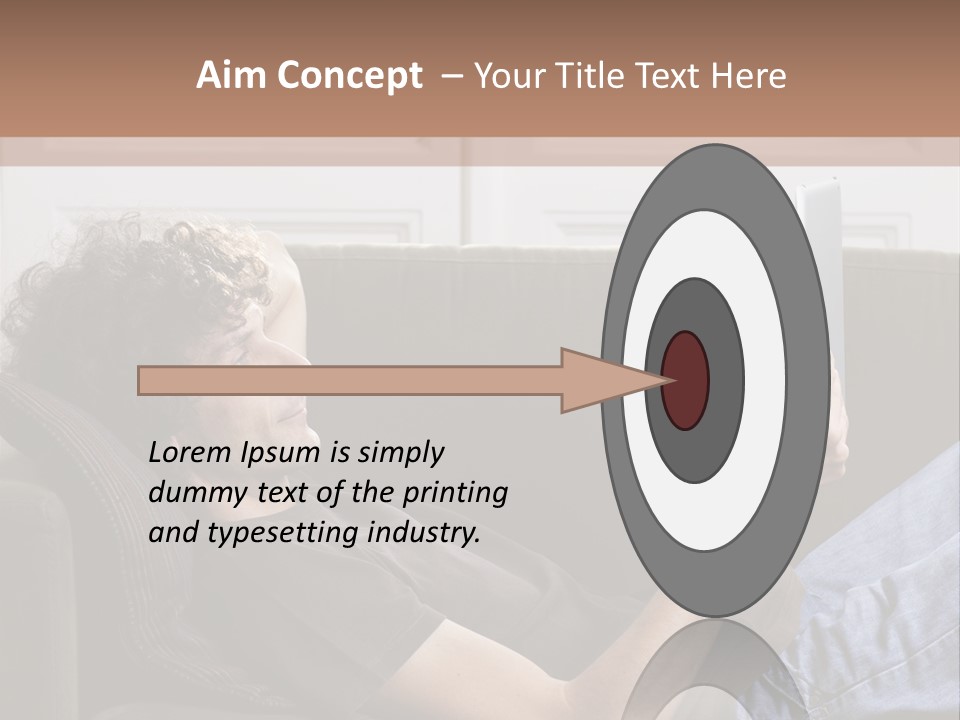 Aim Concept – Your Title Text Here

Lorem Ipsum is simply dummy text of the printing and typesetting industry.